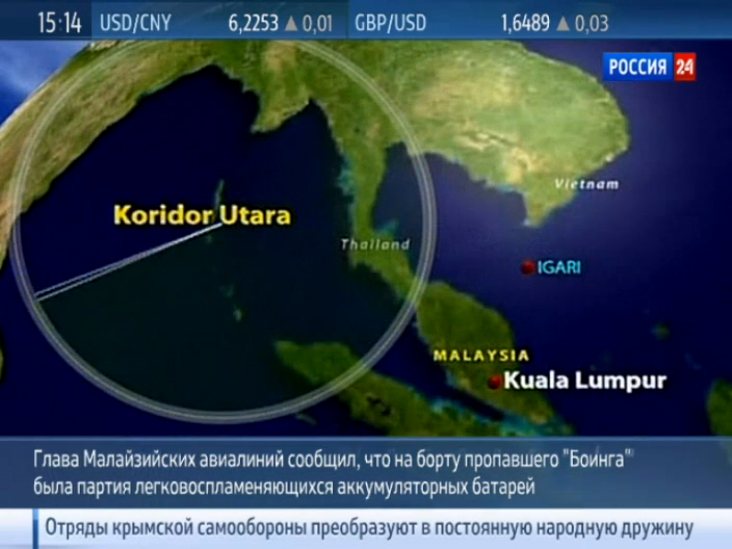 15:14 USD/CNY 6,2253 ▲ 0,01 GBP/USD 1,6489 ▲ 0,03

РОССИЯ 24

Koridor Utara

Vietnam

Thailand

IGARI

MALAYSIA

Kuala Lumpur

Глава Малайзийских авиалиний сообщил, что на борту пропавшего "Боинга" была партия легковоспламеняющихся аккумуляторных батарей

Отряды крымской самообороны преобразуют в постоянную народную дружину